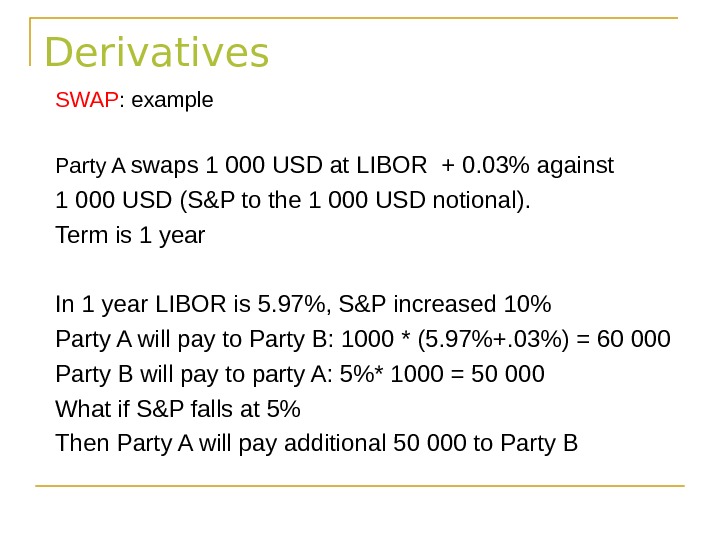 Derivatives

SWAP: example

Party A swaps 1 000 USD at LIBOR + 0.03% against 1 000 USD (S&P to the 1 000 USD notional).
Term is 1 year

In 1 year LIBOR is 5.97%, S&P increased 10%
Party A will pay to Party B: 1000 * (5.97%+.03%) = 60 000
Party B will pay to party A: 5%* 1000 = 50 000
What if S&P falls at 5%
Then Party A will pay additional 50 000 to Party B